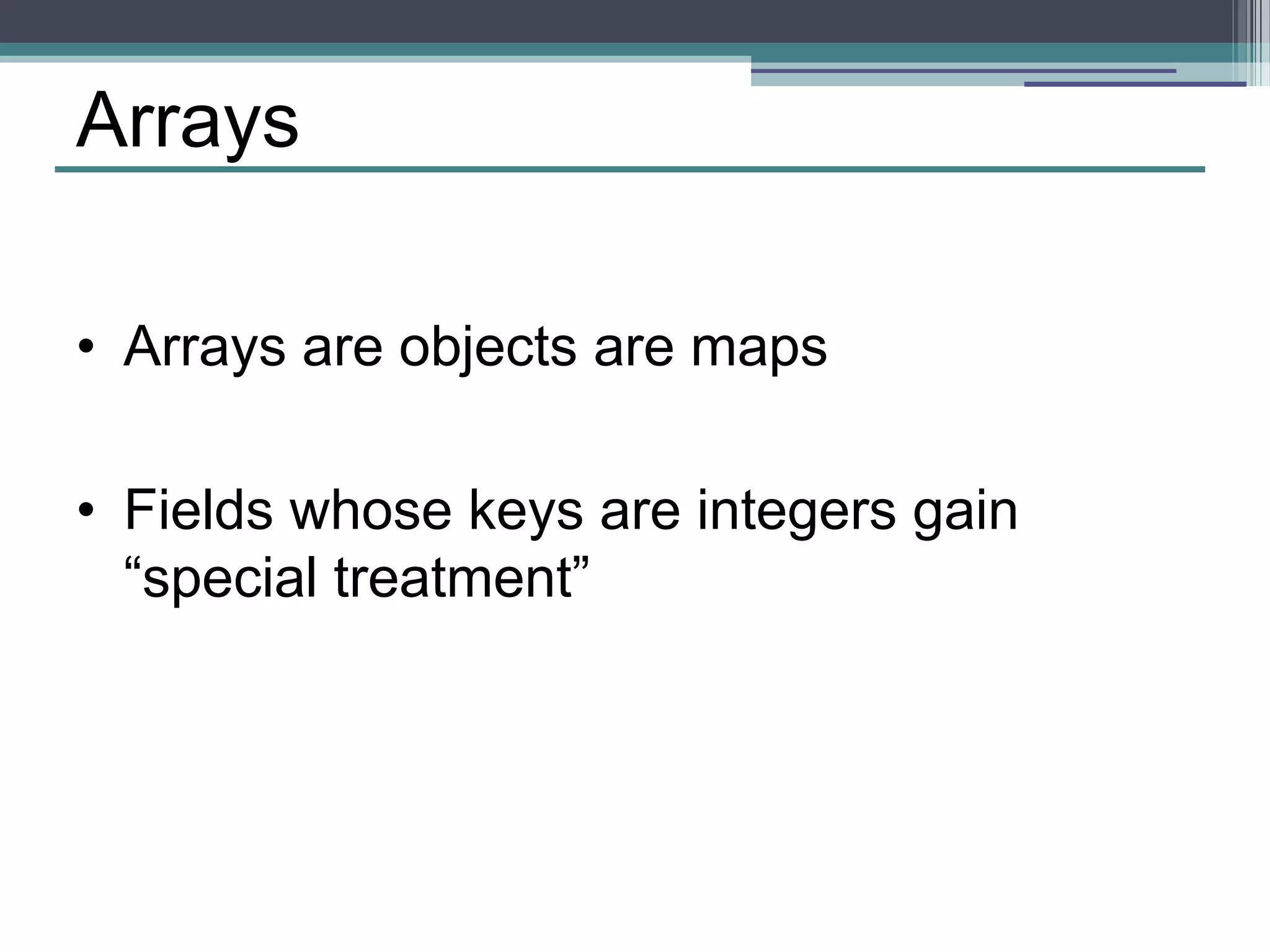 Arrays

• Arrays are objects are maps

• Fields whose keys are integers gain “special treatment”